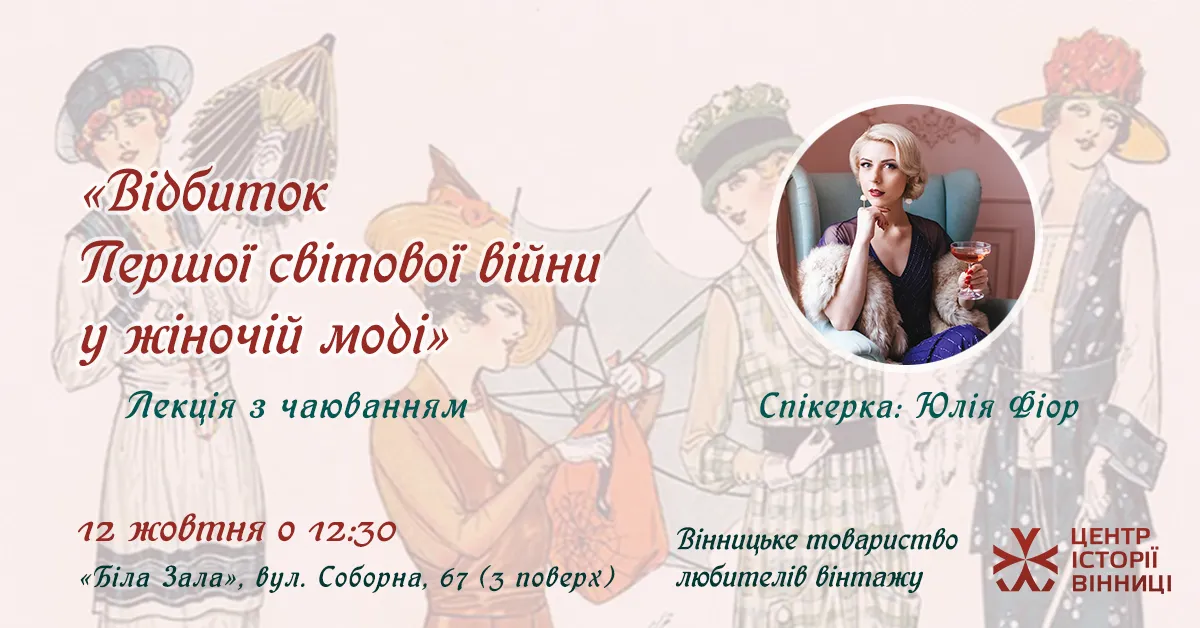 «Відбиток Першої світової війни у жіночій моді»

Лекція з чаюванням

Спікерка: Юлія Фіор

12 жовтня о 12:30
«Біла Зала», вул. Соборна, 67 (3 поверх)

Вінницьке товариство любителів вінтажу

ЦЕНТР ІСТОРІЇ ВІННИЦІ